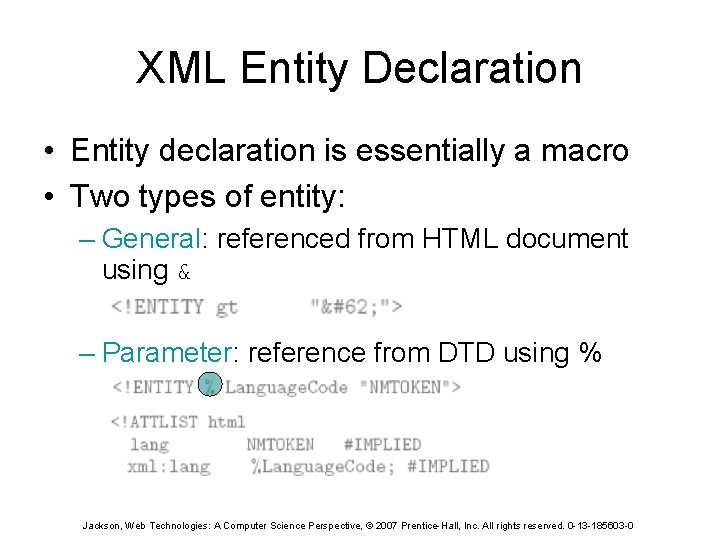 XML Entity Declaration

• Entity declaration is essentially a macro
• Two types of entity:
– General: referenced from HTML document using &

<!ENTITY gt "&#62;">

– Parameter: reference from DTD using %

<!ENTITY % LanguageCode "NMTOKEN">

<!ATTLIST html
lang NMTOKEN #IMPLIED
xml:lang %LanguageCode; #IMPLIED

Jackson, Web Technologies: A Computer Science Perspective, © 2007 Prentice-Hall, Inc. All rights reserved. 0-13-185603-0